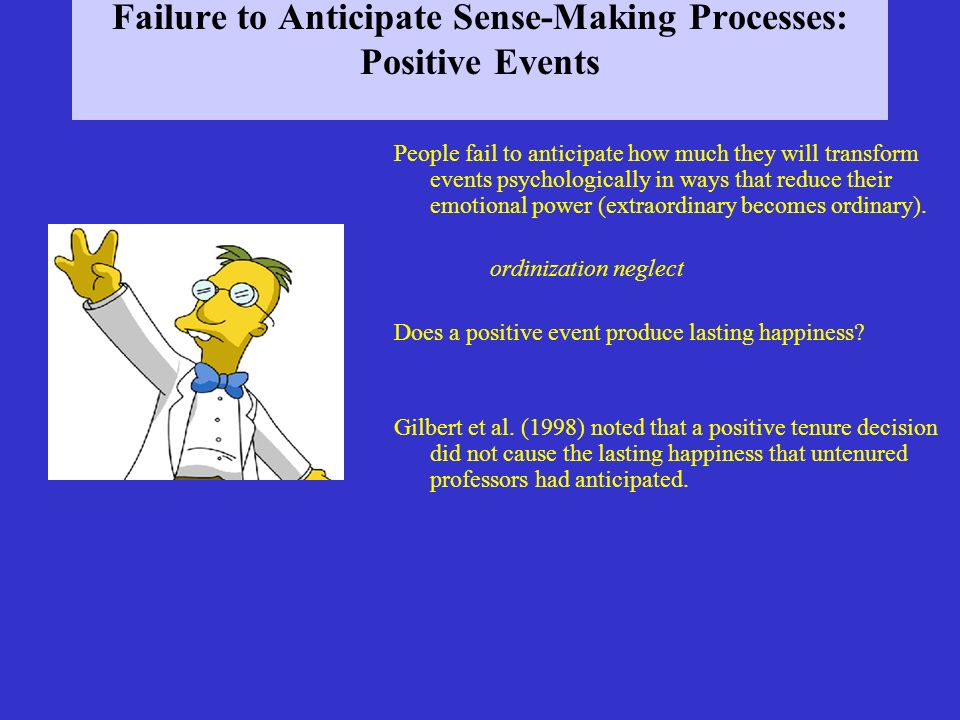 Failure to Anticipate Sense-Making Processes: Positive Events

People fail to anticipate how much they will transform events psychologically in ways that reduce their emotional power (extraordinary becomes ordinary).

ordinization neglect

Does a positive event produce lasting happiness?

Gilbert et al. (1998) noted that a positive tenure decision did not cause the lasting happiness that untenured professors had anticipated.